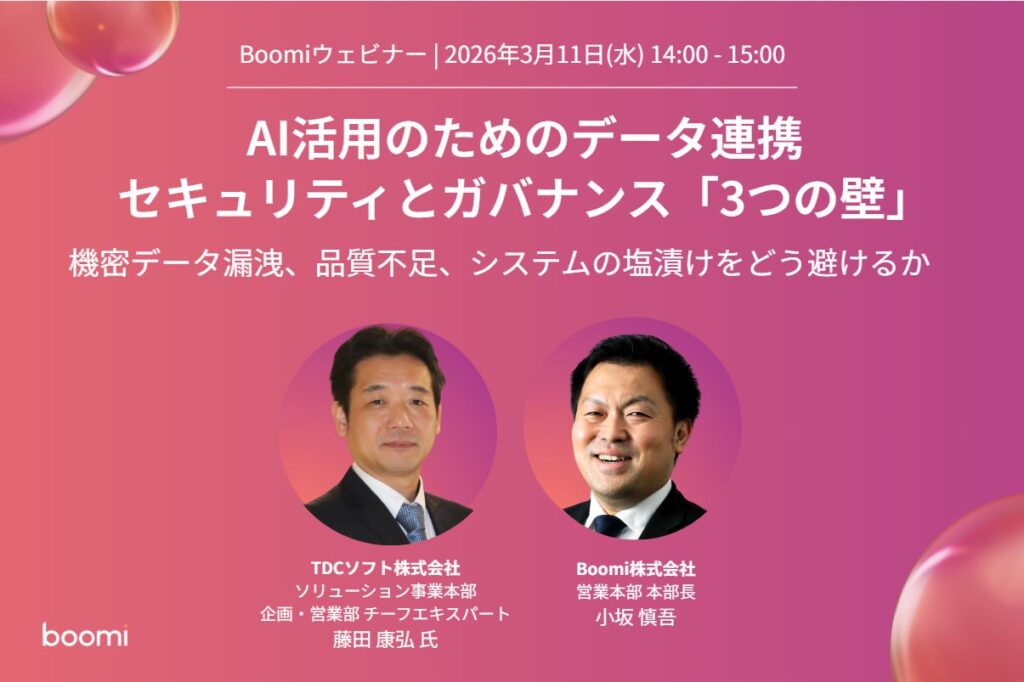 Boomiウェビナー | 2026年3月11日(水) 14:00 - 15:00

AI活用のためのデータ連携
セキュリティとガバナンス「3つの壁」

機密データ漏洩、品質不足、システムの塩漬けをどう避けるか

TDCソフト株式会社
ソリューション事業本部
企画・営業部 チーフエキスパート
藤田 康弘 氏

Boomi株式会社
営業本部 本部長
小坂 慎吾

boomi